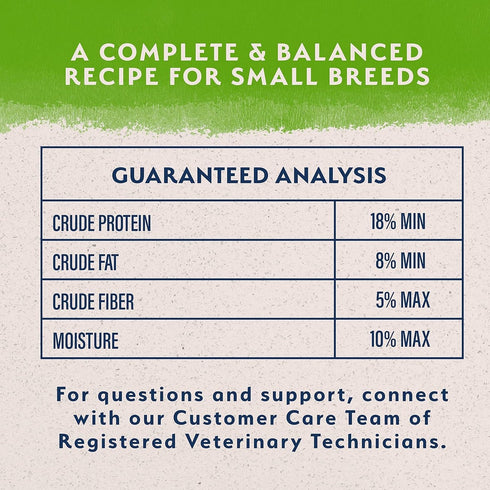 A COMPLETE & BALANCED RECIPE FOR SMALL BREEDS

| GUARANTEED ANALYSIS | |
|---|---|
| CRUDE PROTEIN | 18% MIN |
| CRUDE FAT | 8% MIN |
| CRUDE FIBER | 5% MAX |
| MOISTURE | 10% MAX |

For questions and support, connect with our Customer Care Team of Registered Veterinary Technicians.